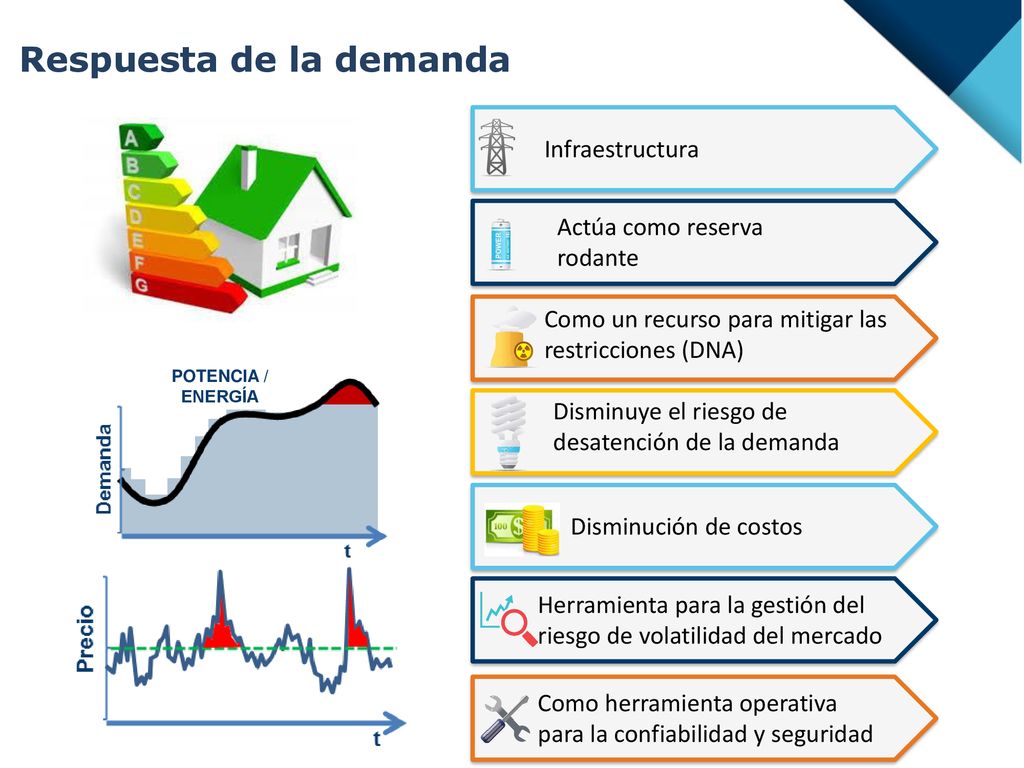 Respuesta de la demanda

A
B
C
D
E
F
G

POTENCIA / ENERGÍA

Demanda

t

Precio

t

Infraestructura

POWER

Actúa como reserva rodante

Como un recurso para mitigar las restricciones (DNA)

Disminuye el riesgo de desatención de la demanda

Disminución de costos

Herramienta para la gestión del riesgo de volatilidad del mercado

Como herramienta operativa para la confiabilidad y seguridad